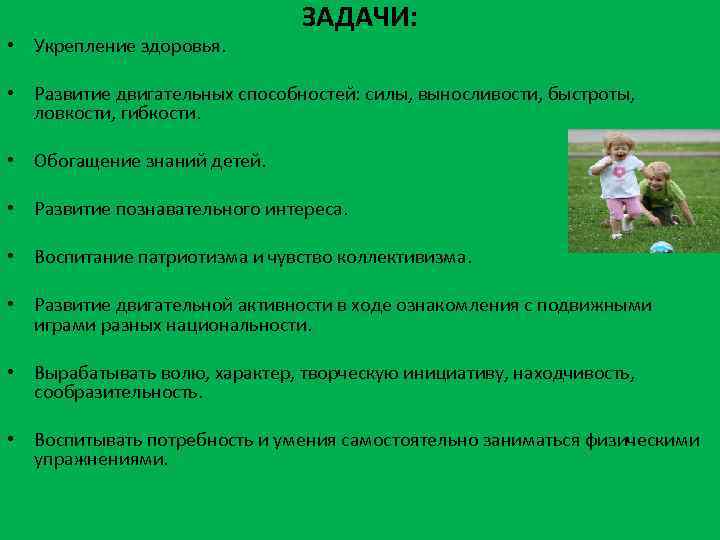 ЗАДАЧИ:

• Укрепление здоровья.

• Развитие двигательных способностей: силы, выносливости, быстроты, ловкости, гибкости.

• Обогащение знаний детей.

• Развитие познавательного интереса.

• Воспитание патриотизма и чувство коллективизма.

• Развитие двигательной активности в ходе ознакомления с подвижными играми разных национальности.

• Вырабатывать волю, характер, творческую инициативу, находчивость, сообразительность.

• Воспитывать потребность и умения самостоятельно заниматься физическими упражнениями.